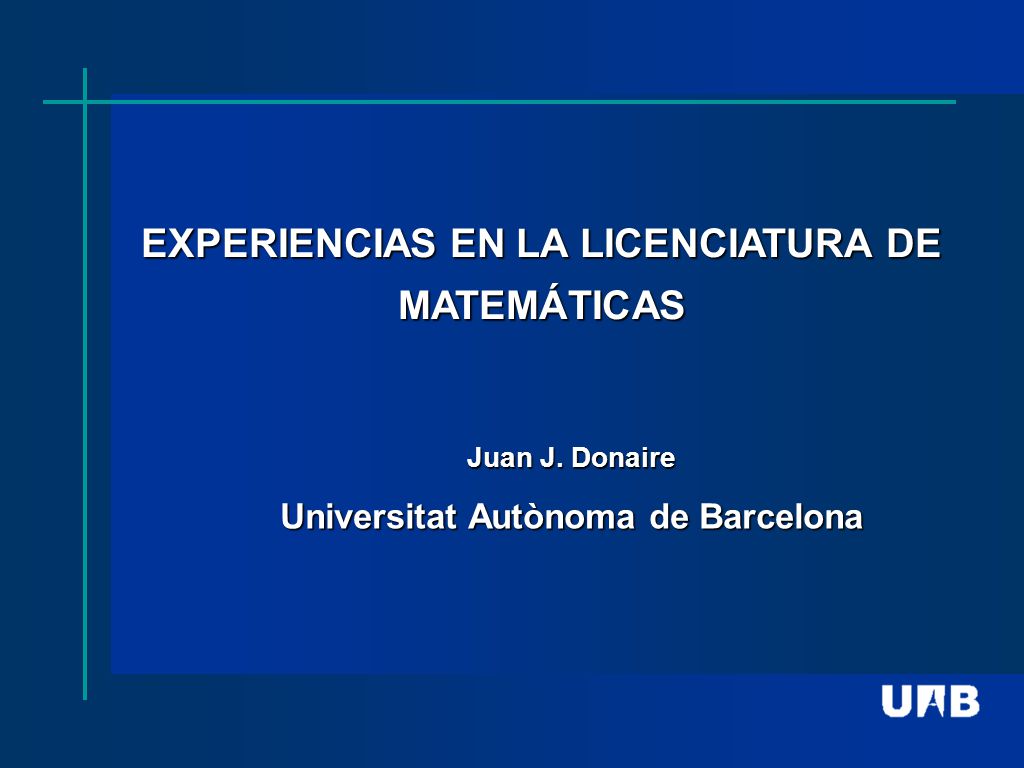 EXPERIENCIAS EN LA LICENCIATURA DE MATEMÁTICAS

Juan J. Donaire

Universitat Autònoma de Barcelona

UAB